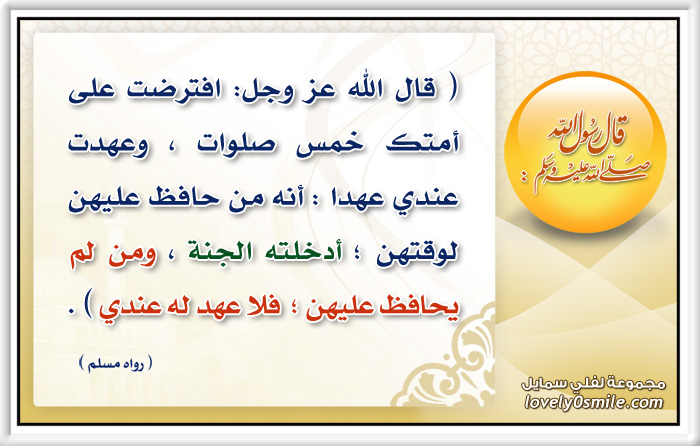 قال رسول الله صلى الله عليه وسلم :

( قال الله عز وجل: افترضت على أمتك خمس صلوات ، وعهدت عندي عهدا : أنه من حافظ عليهن لوقتهن ؛ أدخلته الجنة ، ومن لم يحافظ عليهن ؛ فلا عهد له عندي ) .

( رواه مسلم )

مجموعة لفلي سمايل
lovely0smile.com